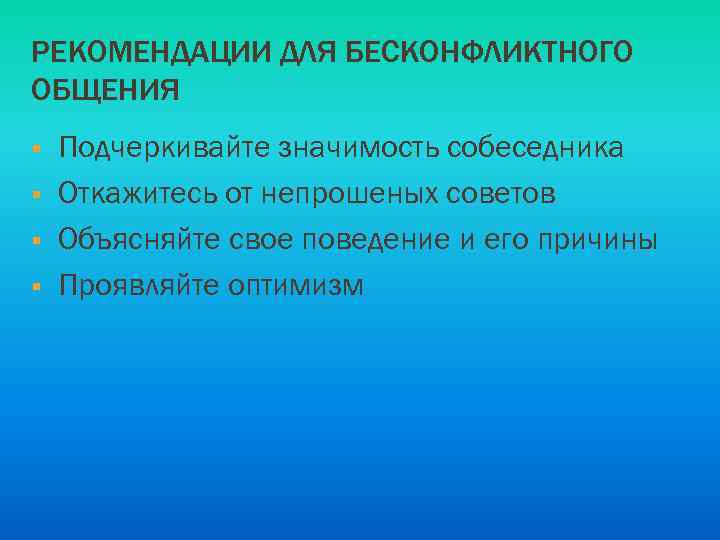 РЕКОМЕНДАЦИИ ДЛЯ БЕСКОНФЛИКТНОГО ОБЩЕНИЯ

- Подчеркивайте значимость собеседника
- Откажитесь от непрошеных советов
- Объясняйте свое поведение и его причины
- Проявляйте оптимизм